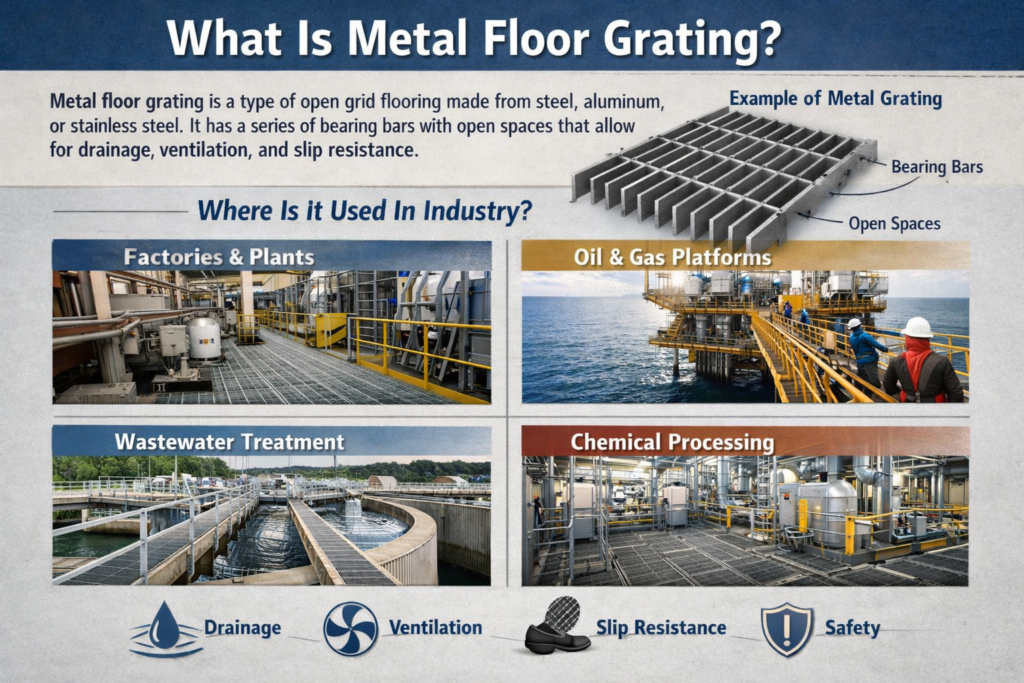 What Is Metal Floor Grating?

Metal floor grating is a type of open grid flooring made from steel, aluminum, or stainless steel. It has a series of bearing bars with open spaces that allow for drainage, ventilation, and slip resistance.

Example of Metal Grating

Bearing Bars

Open Spaces

Where Is it Used In Industry?

Factories & Plants

Oil & Gas Platforms

Wastewater Treatment

Chemical Processing

Drainage

Ventilation

Slip Resistance

Safety